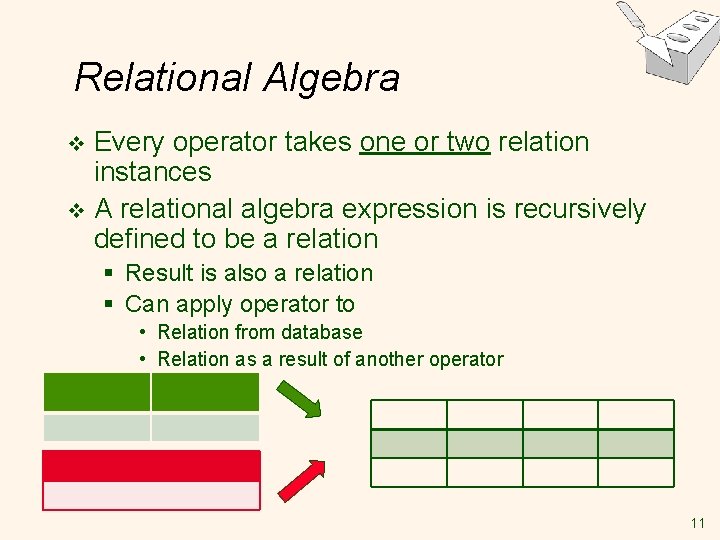 Relational Algebra

❖ Every operator takes one or two relation instances

❖ A relational algebra expression is recursively defined to be a relation

▪ Result is also a relation

▪ Can apply operator to

• Relation from database

• Relation as a result of another operator

11